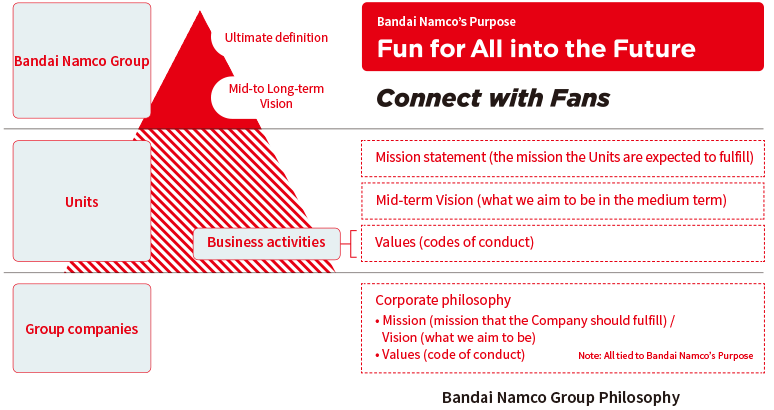 Bandai Namco Group

Ultimate definition

Mid-to Long-term Vision

Bandai Namco's Purpose
Fun for All into the Future

Connect with Fans

Units

Business activities

Mission statement (the mission the Units are expected to fulfill)

Mid-term Vision (what we aim to be in the medium term)

Values (codes of conduct)

Group companies

Corporate philosophy
• Mission (mission that the Company should fulfill) / Vision (what we aim to be)
• Values (code of conduct)

Note: All tied to Bandai Namco's Purpose

Bandai Namco Group Philosophy